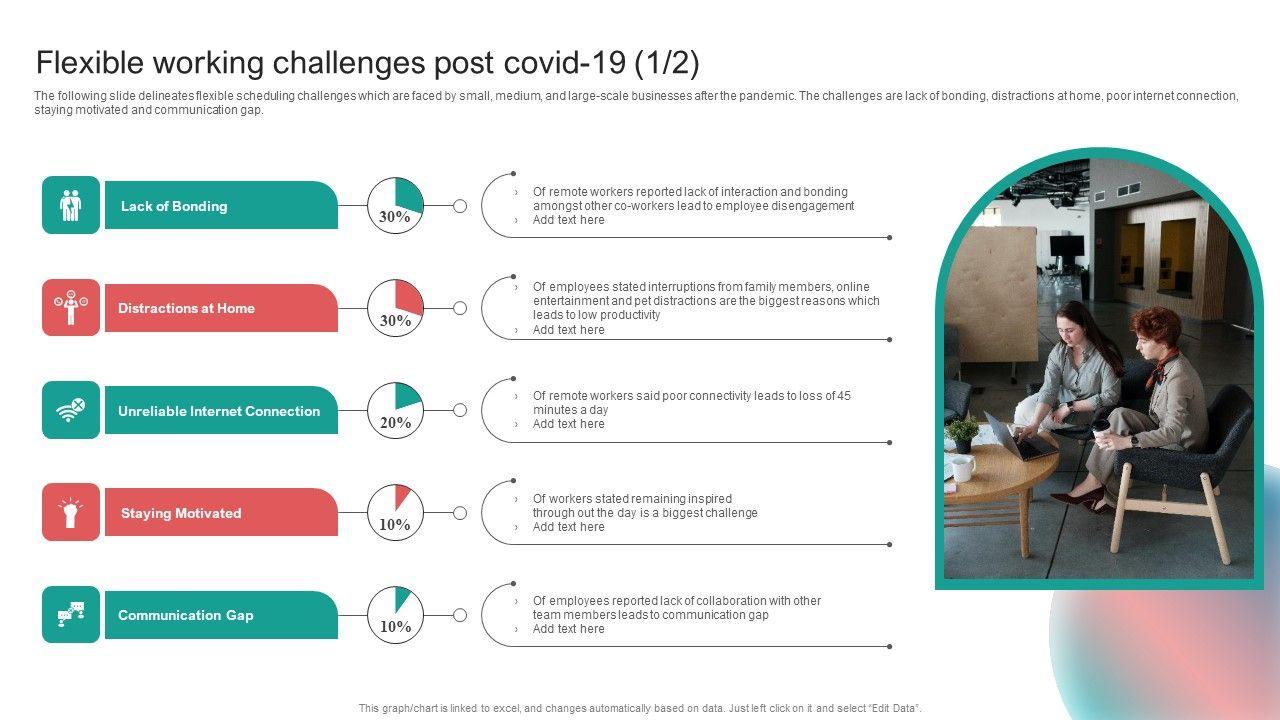 Flexible working challenges post covid-19 (1/2)

The following slide delineates flexible scheduling challenges which are faced by small, medium, and large-scale businesses after the pandemic. The challenges are lack of bonding, distractions at home, poor internet connection, staying motivated and communication gap.

Lack of Bonding

30%

› Of remote workers reported lack of interaction and bonding amongst other co-workers lead to employee disengagement
› Add text here

Distractions at Home

30%

› Of employees stated interruptions from family members, online entertainment and pet distractions are the biggest reasons which leads to low productivity
› Add text here

Unreliable Internet Connection

20%

› Of remote workers said poor connectivity leads to loss of 45 minutes a day
› Add text here

Staying Motivated

10%

› Of workers stated remaining inspired through out the day is a biggest challenge
› Add text here

Communication Gap

10%

› Of employees reported lack of collaboration with other team members leads to communication gap
› Add text here

This graph/chart is linked to excel, and changes automatically based on data. Just left click on it and select "Edit Data".